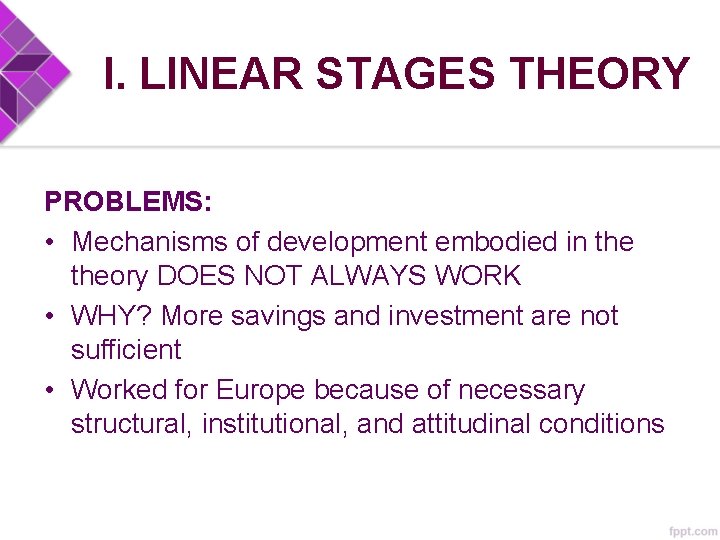 I. LINEAR STAGES THEORY

PROBLEMS:

• Mechanisms of development embodied in the theory DOES NOT ALWAYS WORK
• WHY? More savings and investment are not sufficient
• Worked for Europe because of necessary structural, institutional, and attitudinal conditions

fppt.com